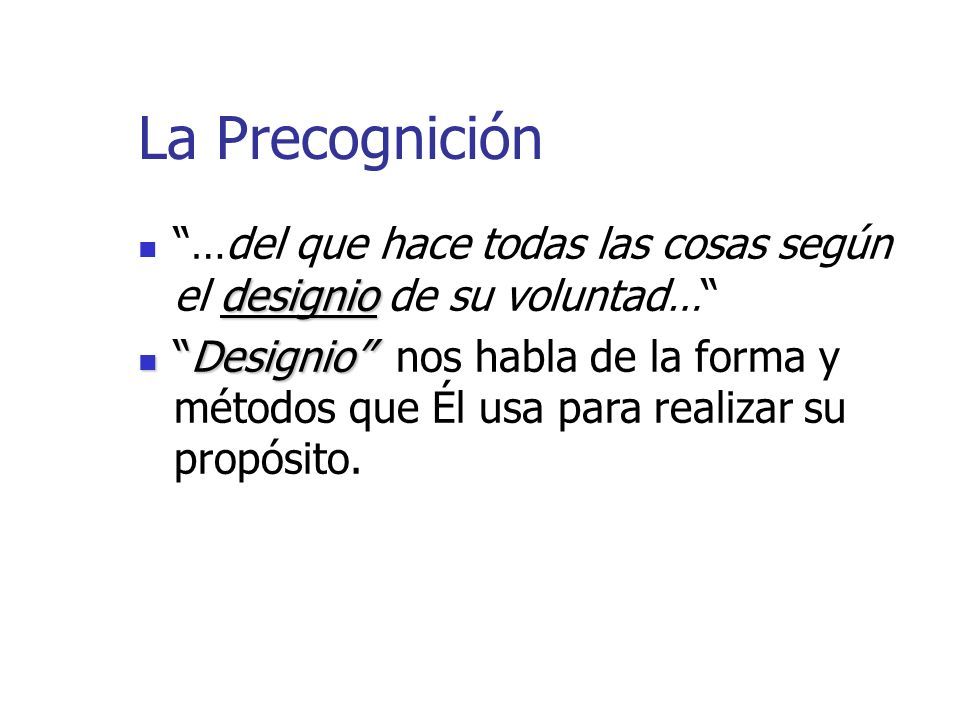 La Precognición

“…del que hace todas las cosas según el designio de su voluntad…“

“Designio” nos habla de la forma y métodos que Él usa para realizar su propósito.